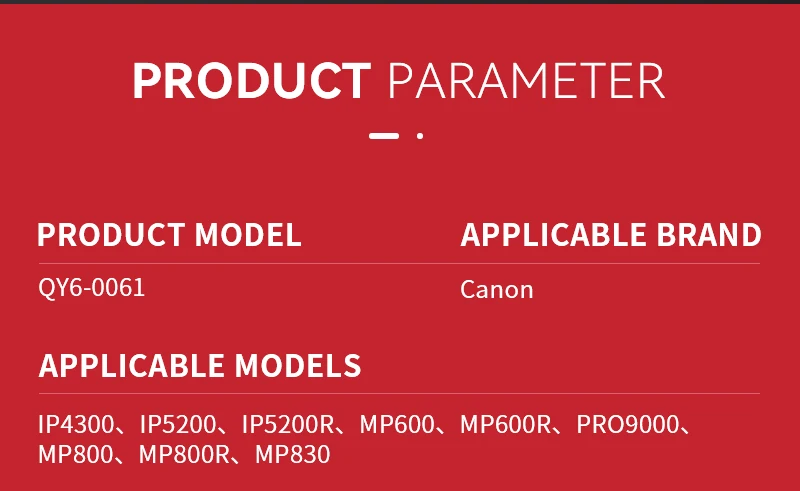 PRODUCT PARAMETER

PRODUCT MODEL
QY6-0061

APPLICABLE BRAND
Canon

APPLICABLE MODELS
IP4300、IP5200、IP5200R、MP600、MP600R、PRO9000、MP800、MP800R、MP830